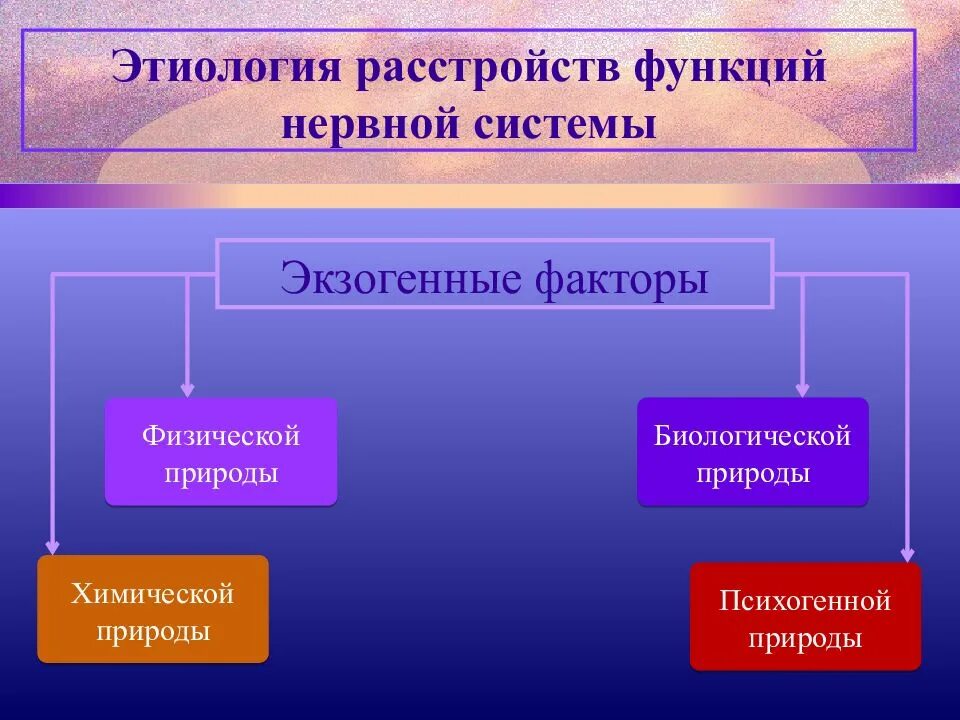 Этиология расстройств функций нервной системы

Экзогенные факторы

Физической природы

Биологической природы

Химической природы

Психогенной природы